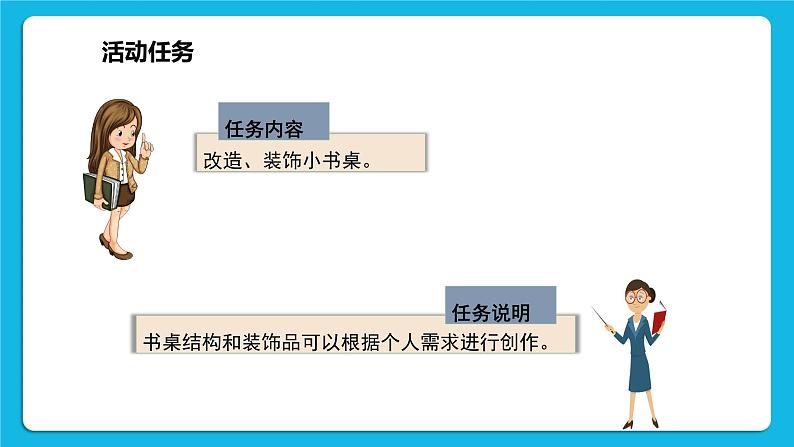 活动任务

任务内容

改造、装饰小书桌。

任务说明

书桌结构和装饰品可以根据个人需求进行创作。